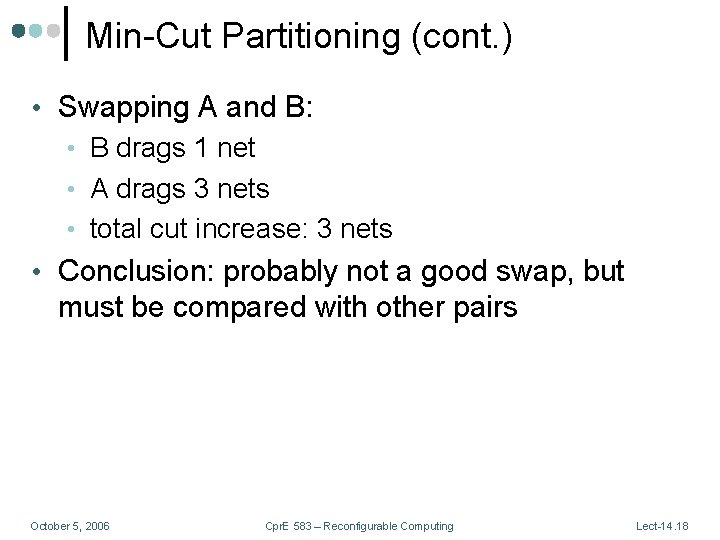 Min-Cut Partitioning (cont.)

• Swapping A and B:
  • B drags 1 net
  • A drags 3 nets
  • total cut increase: 3 nets
• Conclusion: probably not a good swap, but must be compared with other pairs

October 5, 2006    CprE 583 – Reconfigurable Computing    Lect-14.18